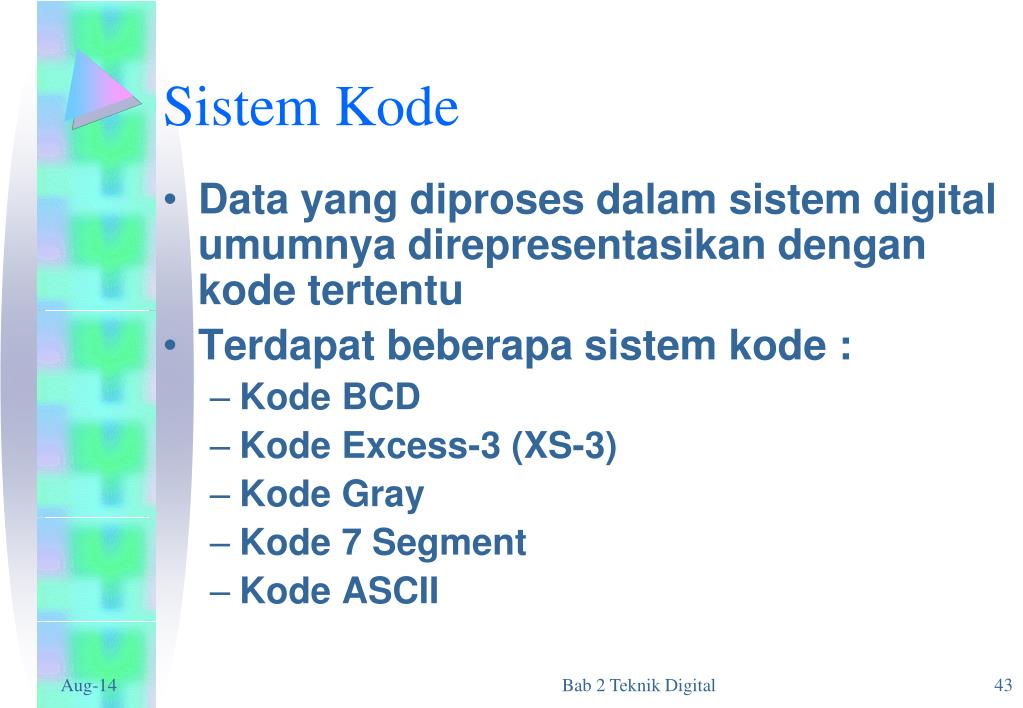 Sistem Kode

• Data yang diproses dalam sistem digital umumnya direpresentasikan dengan kode tertentu
• Terdapat beberapa sistem kode :
– Kode BCD
– Kode Excess-3 (XS-3)
– Kode Gray
– Kode 7 Segment
– Kode ASCII

Aug-14
Bab 2 Teknik Digital
43